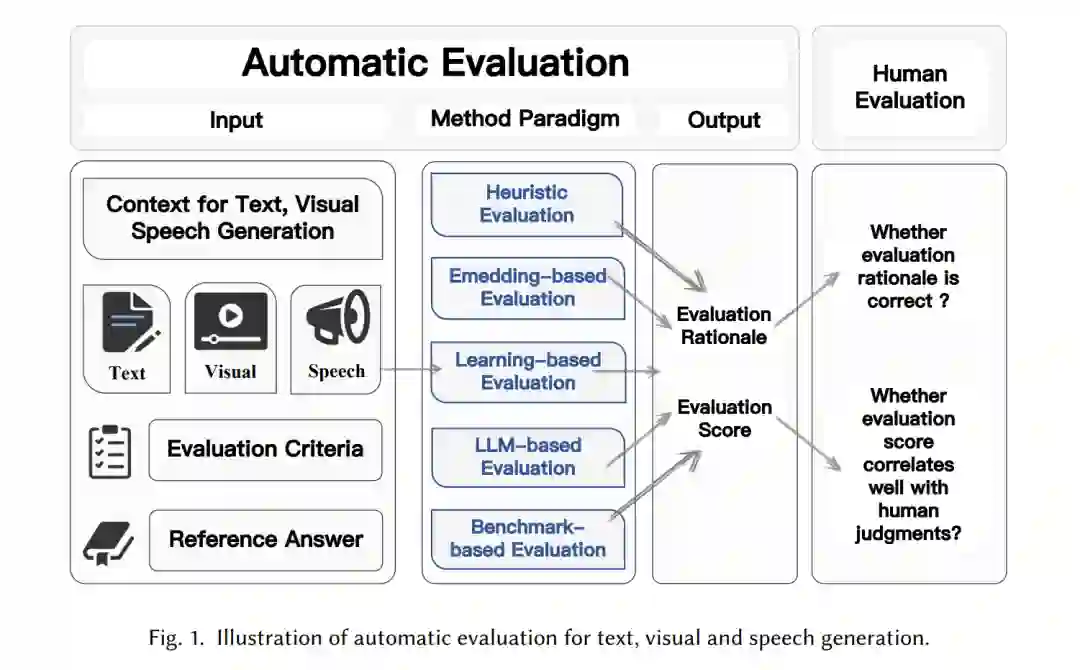 Automatic Evaluation

Input

Method Paradigm

Output

Human Evaluation

Context for Text, Visual Speech Generation

Text

Visual

Speech

Evaluation Criteria

Reference Answer

Heuristic Evaluation

Emedding-based Evaluation

Learning-based Evaluation

LLM-based Evaluation

Benchmark-based Evaluation

Evaluation Rationale

Evaluation Score

Whether evaluation rationale is correct ?

Whether evaluation score correlates well with human judgments?

Fig. 1. Illustration of automatic evaluation for text, visual and speech generation.